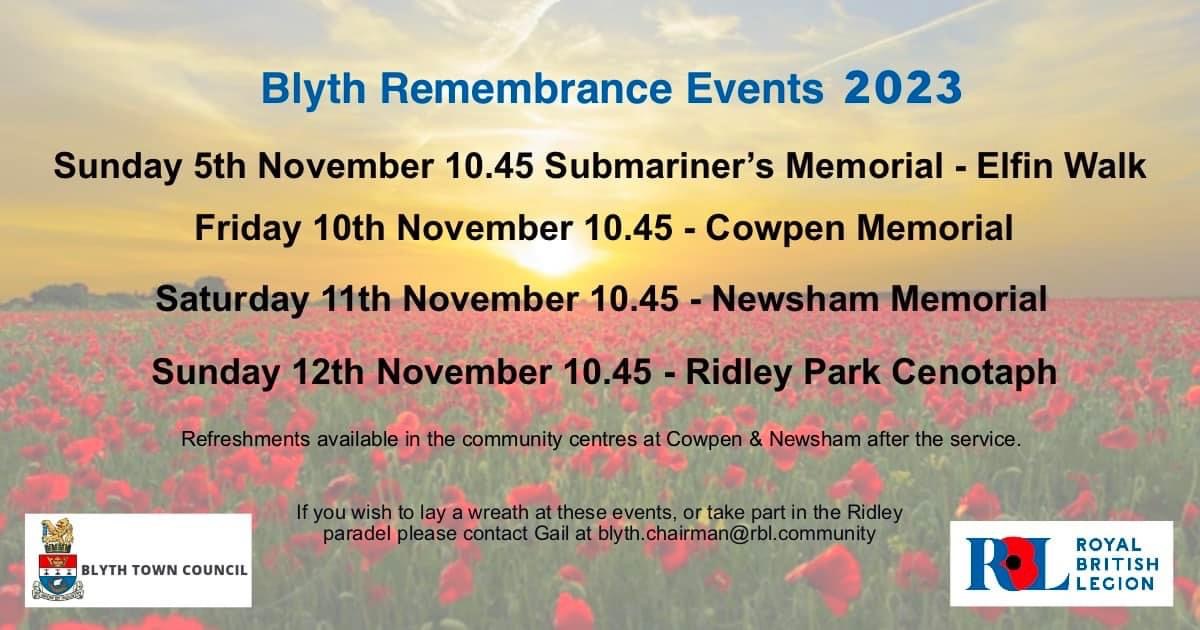 Blyth Remembrance Events 2023

Sunday 5th November 10.45 Submariner's Memorial - Elfin Walk

Friday 10th November 10.45 - Cowpen Memorial

Saturday 11th November 10.45 - Newsham Memorial

Sunday 12th November 10.45 - Ridley Park Cenotaph

Refreshments available in the community centres at Cowpen & Newsham after the service.

If you wish to lay a wreath at these events, or take part in the Ridley paradel please contact Gail at blyth.chairman@rbl.community

BLYTH TOWN COUNCIL

RBL ROYAL BRITISH LEGION